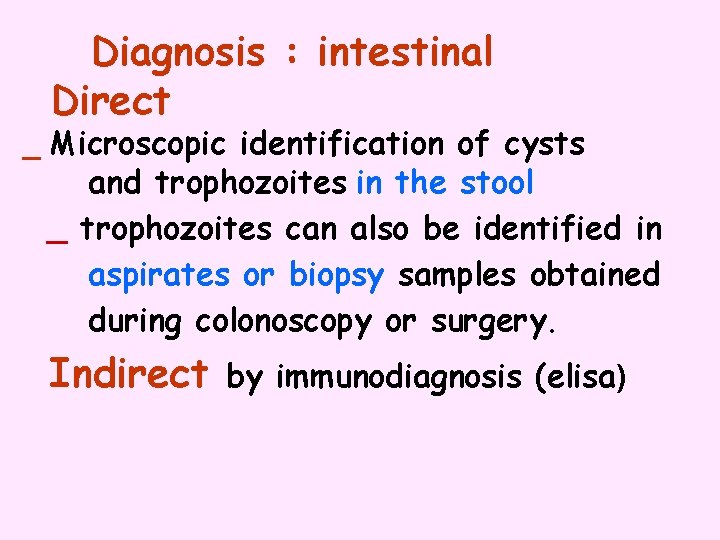 Diagnosis : intestinal

Direct

_ Microscopic identification of cysts and trophozoites in the stool

_ trophozoites can also be identified in aspirates or biopsy samples obtained during colonoscopy or surgery.

Indirect by immunodiagnosis (elisa)